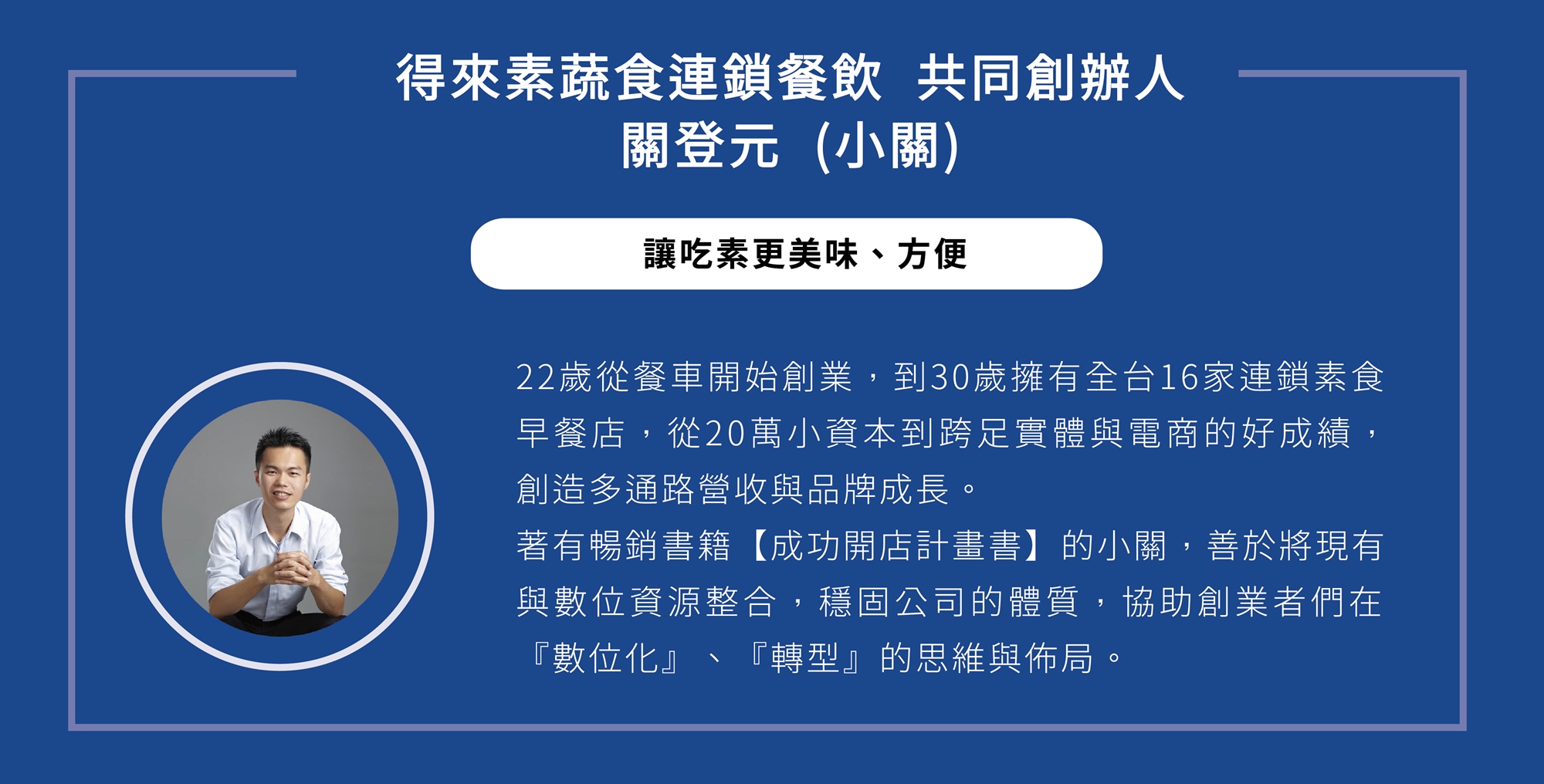 得來素蔬食連鎖餐飲 共同創辦人
關登元 (小關)

讓吃素更美味、方便

22歲從餐車開始創業，到30歲擁有全台16家連鎖素食早餐店，從20萬小資本到跨足實體與電商的好成績，創造多通路營收與品牌成長。
著有暢銷書籍【成功開店計畫書】的小關，善於將現有與數位資源整合，穩固公司的體質，協助創業者們在『數位化』、『轉型』的思維與佈局。